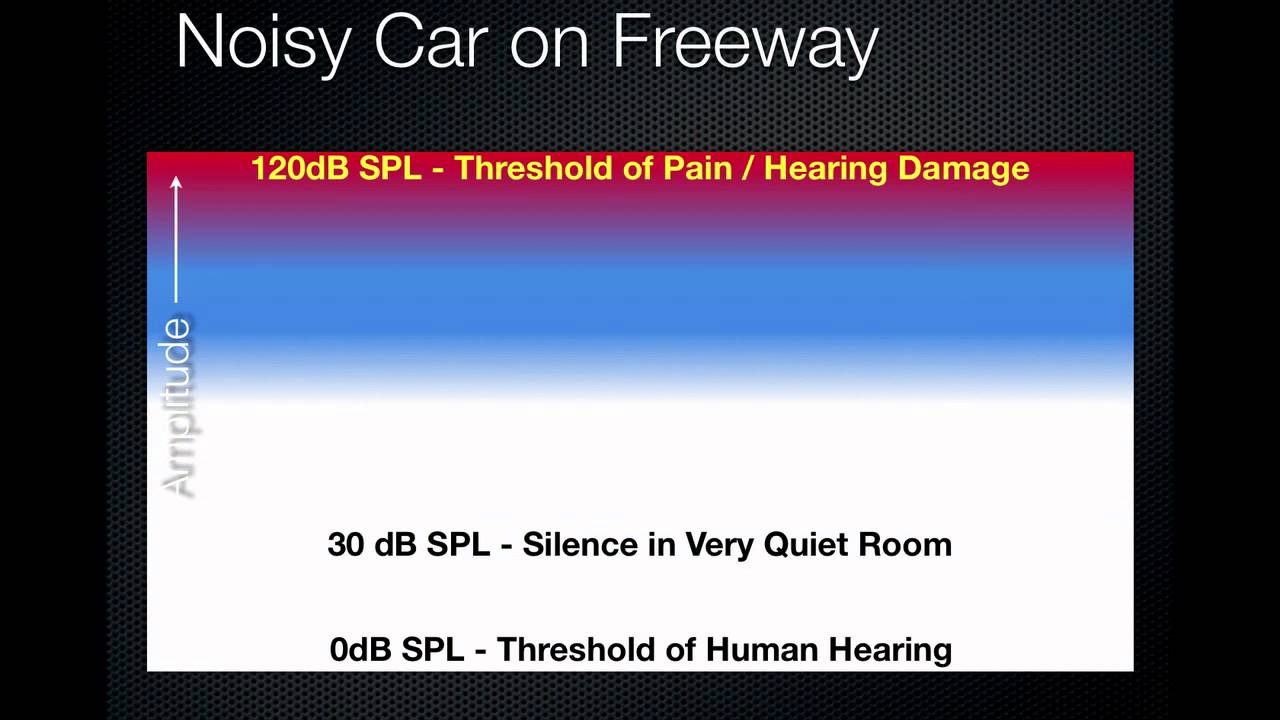 Noisy Car on Freeway

120dB SPL - Threshold of Pain / Hearing Damage

Amplitude

30 dB SPL - Silence in Very Quiet Room

0dB SPL - Threshold of Human Hearing